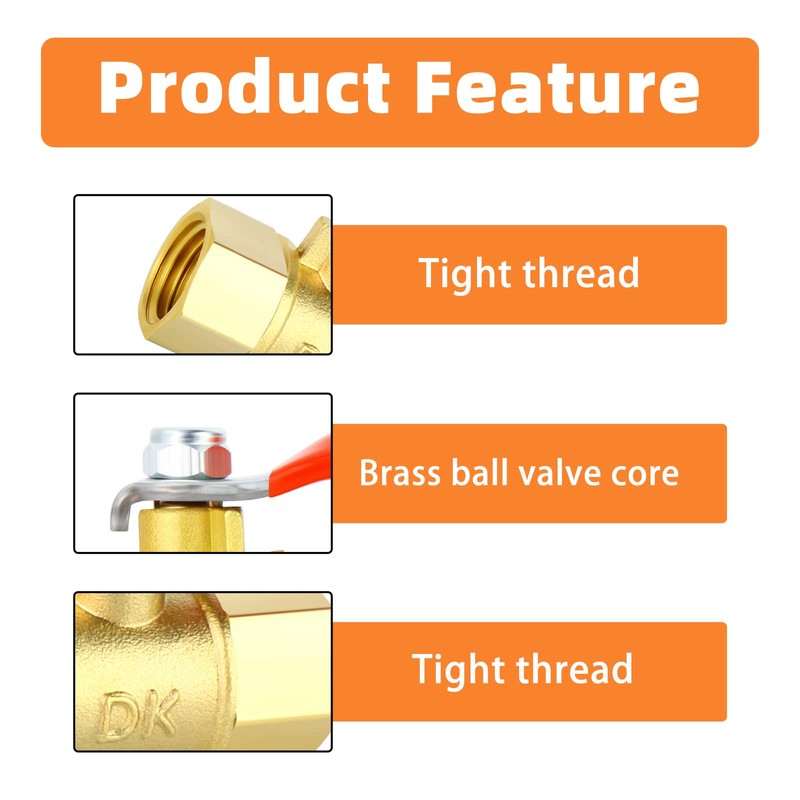 Product Feature

Tight thread

Brass ball valve core

DK

Tight thread